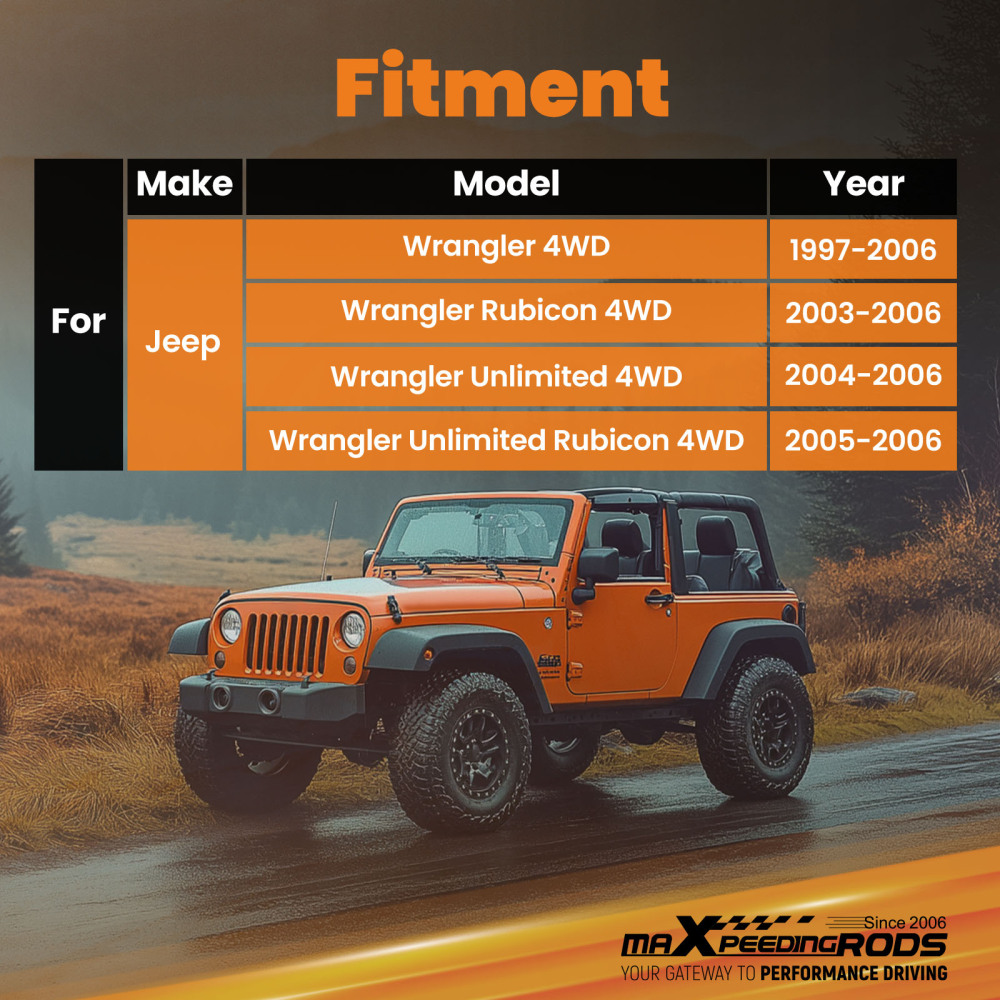 Fitment

| | Make | Model | Year |
|---|---|---|---|
| For | Jeep | Wrangler 4WD | 1997-2006 |
| | | Wrangler Rubicon 4WD | 2003-2006 |
| | | Wrangler Unlimited 4WD | 2004-2006 |
| | | Wrangler Unlimited Rubicon 4WD | 2005-2006 |

Since 2006
maXpeedingRODS
YOUR GATEWAY TO PERFORMANCE DRIVING